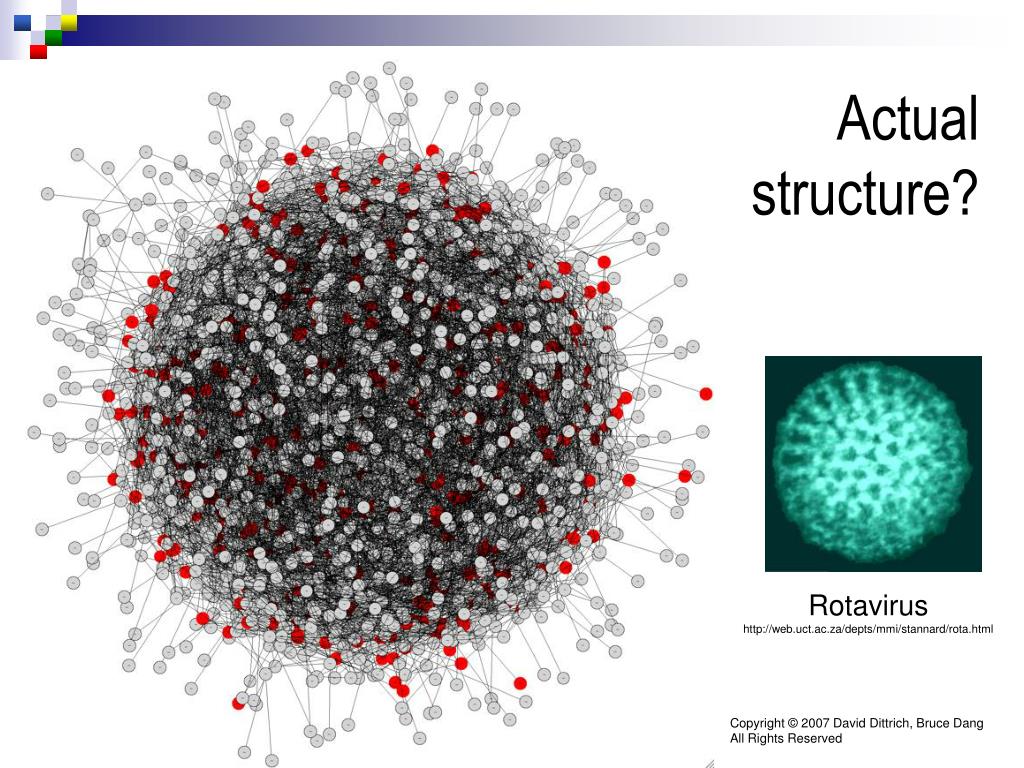 Actual structure?

Rotavirus
http://web.uct.ac.za/depts/mmi/stannard/rota.html

Copyright © 2007 David Dittrich, Bruce Dang
All Rights Reserved